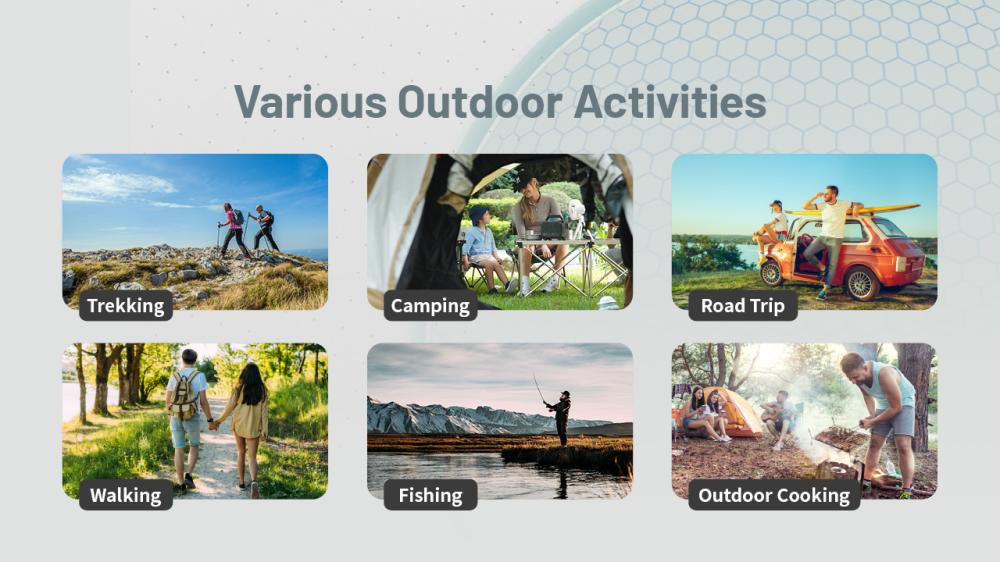 Various Outdoor Activities

Trekking

Camping

Road Trip

Walking

Fishing

Outdoor Cooking